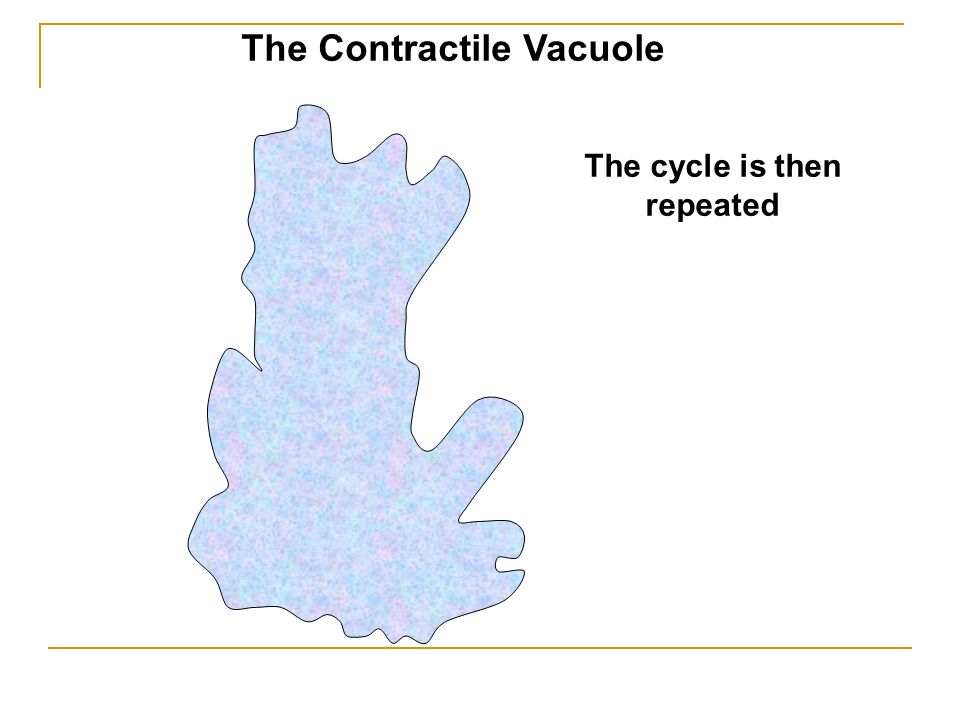 The Contractile Vacuole

The cycle is then repeated